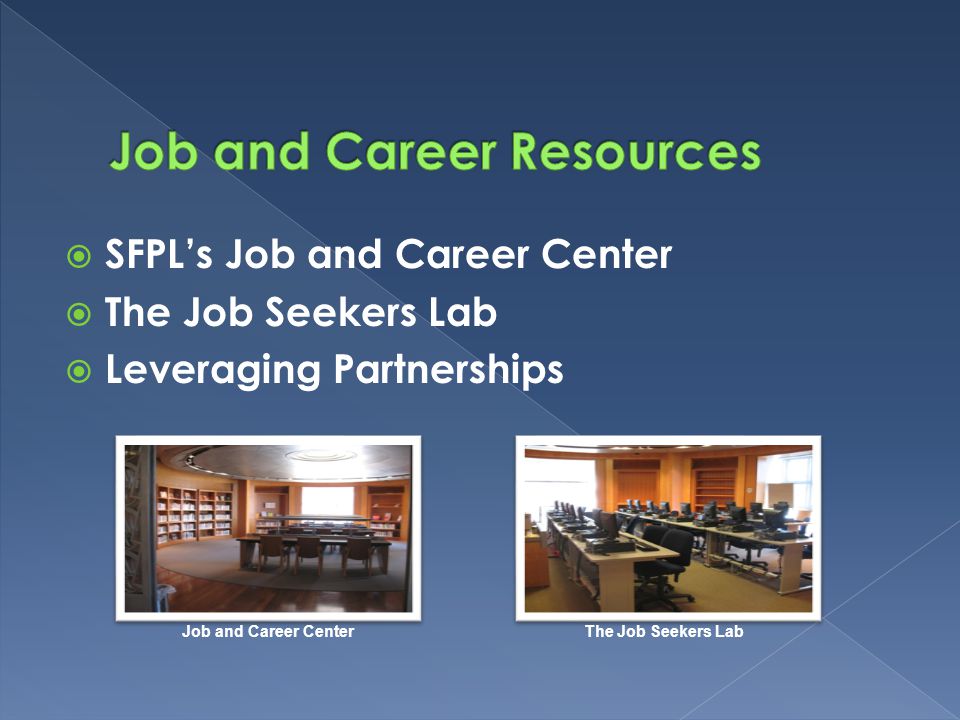 Job and Career Resources

SFPL's Job and Career Center
The Job Seekers Lab
Leveraging Partnerships

Job and Career Center

The Job Seekers Lab